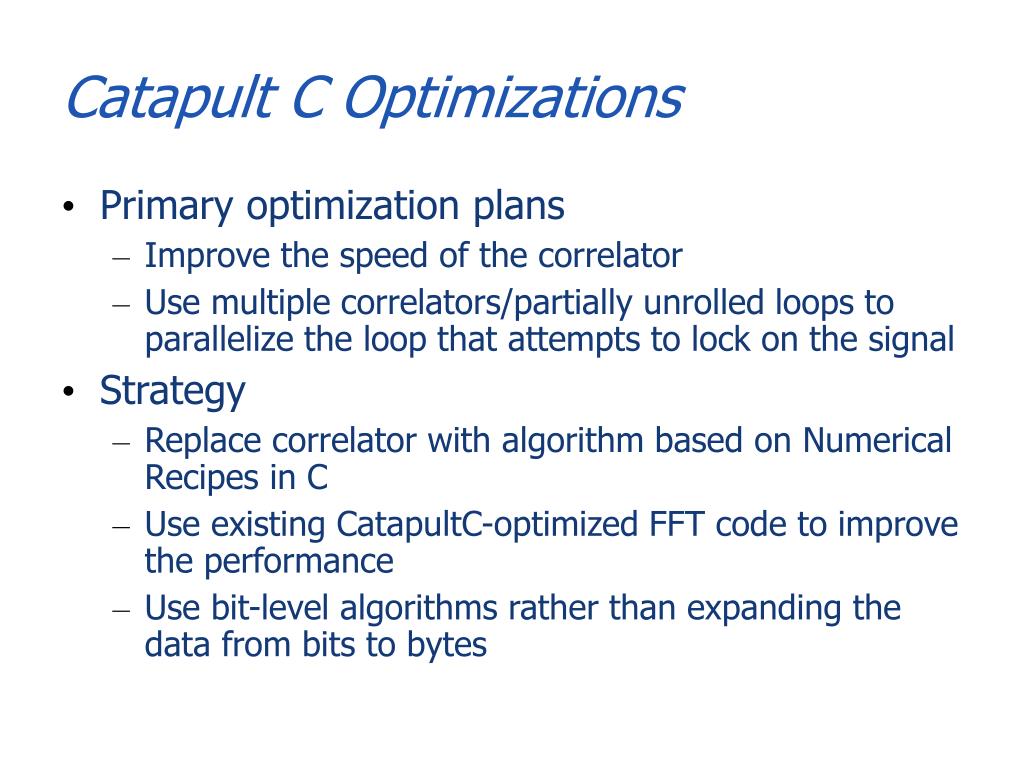 Catapult C Optimizations

• Primary optimization plans
– Improve the speed of the correlator
– Use multiple correlators/partially unrolled loops to parallelize the loop that attempts to lock on the signal

• Strategy
– Replace correlator with algorithm based on Numerical Recipes in C
– Use existing CatapultC-optimized FFT code to improve the performance
– Use bit-level algorithms rather than expanding the data from bits to bytes